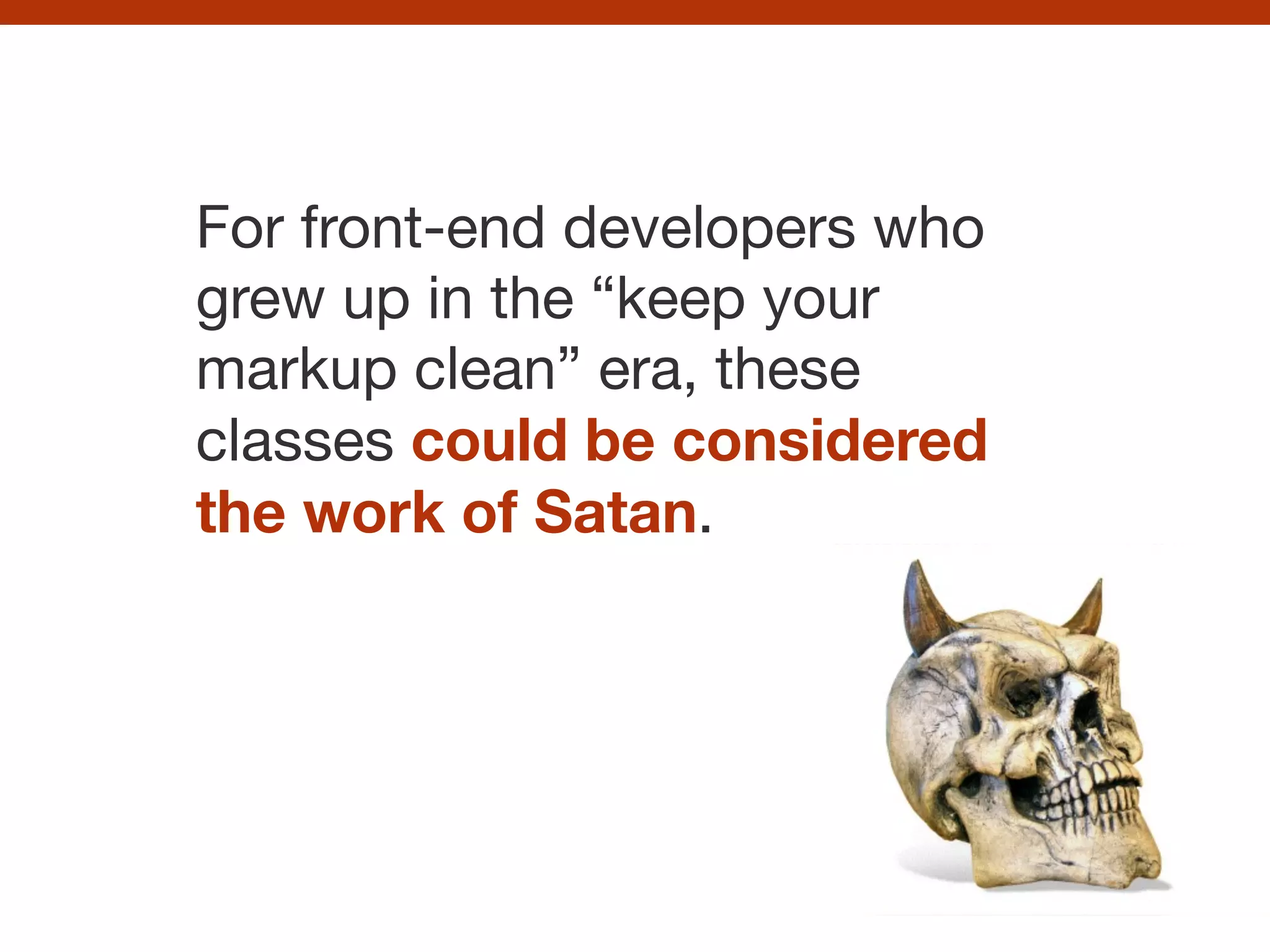 For front-end developers who grew up in the “keep your markup clean” era, these classes could be considered the work of Satan.